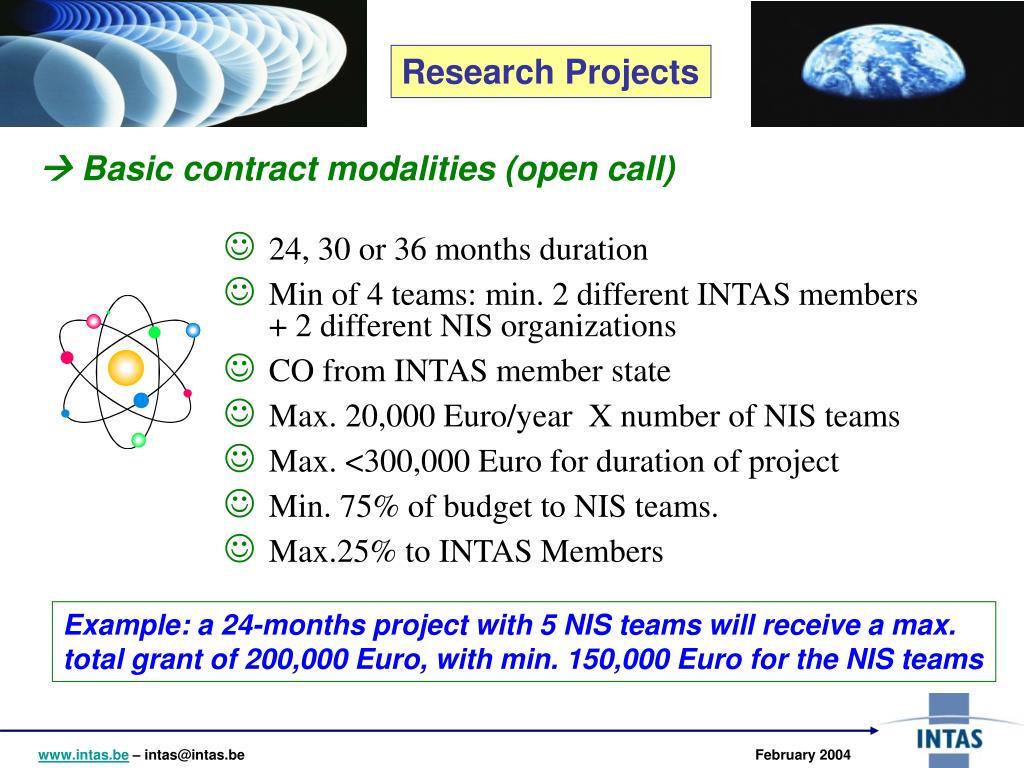 Research Projects

→ Basic contract modalities (open call)

☺ 24, 30 or 36 months duration
☺ Min of 4 teams: min. 2 different INTAS members + 2 different NIS organizations
☺ CO from INTAS member state
☺ Max. 20,000 Euro/year X number of NIS teams
☺ Max. <300,000 Euro for duration of project
☺ Min. 75% of budget to NIS teams.
☺ Max.25% to INTAS Members

Example: a 24-months project with 5 NIS teams will receive a max. total grant of 200,000 Euro, with min. 150,000 Euro for the NIS teams

www.intas.be – intas@intas.be

February 2004

INTAS